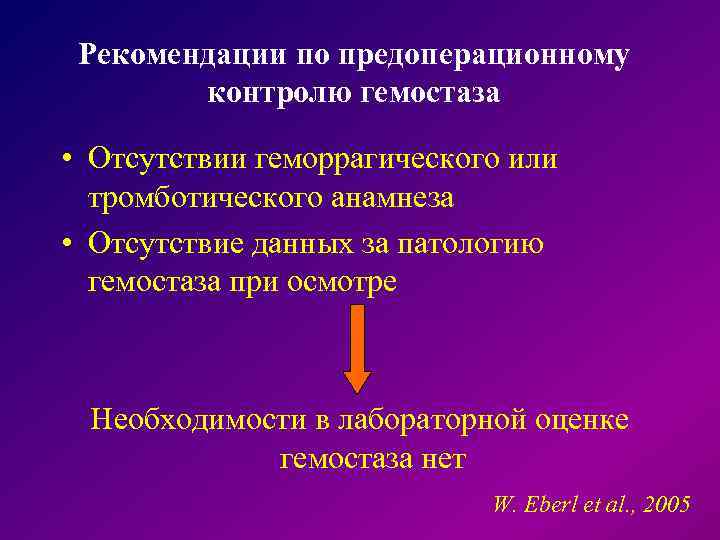 Рекомендации по предоперационному контролю гемостаза

• Отсутствии геморрагического или тромботического анамнеза
• Отсутствие данных за патологию гемостаза при осмотре

Необходимости в лабораторной оценке гемостаза нет

W. Eberl et al., 2005